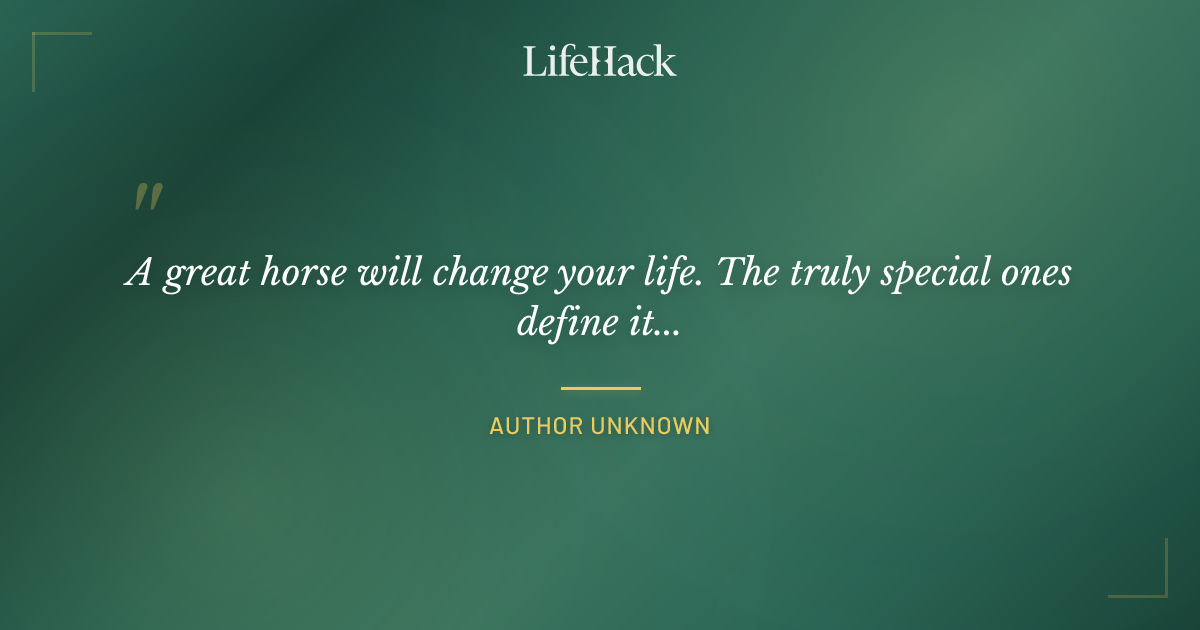 LifeHack

"

A great horse will change your life. The truly special ones define it...

AUTHOR UNKNOWN